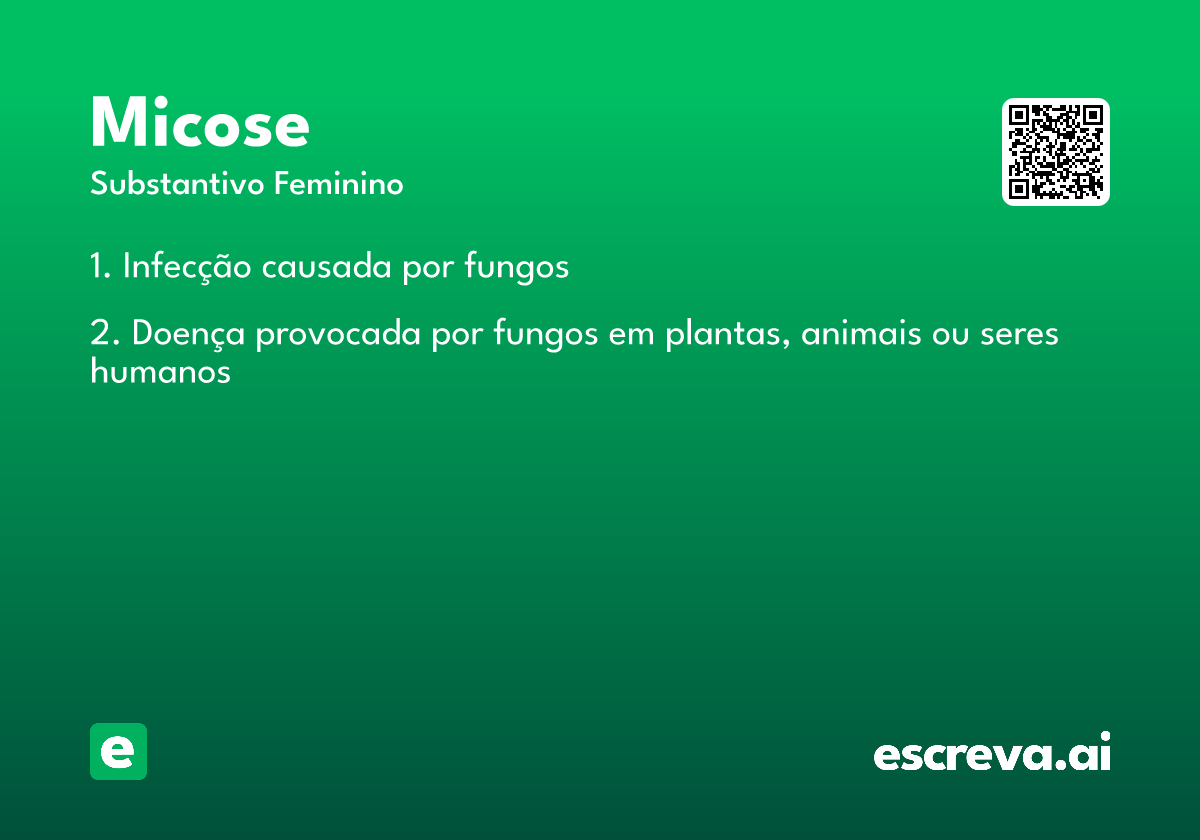 Micose
Substantivo Feminino

1. Infecção causada por fungos

2. Doença provocada por fungos em plantas, animais ou seres humanos

e

escreva.ai